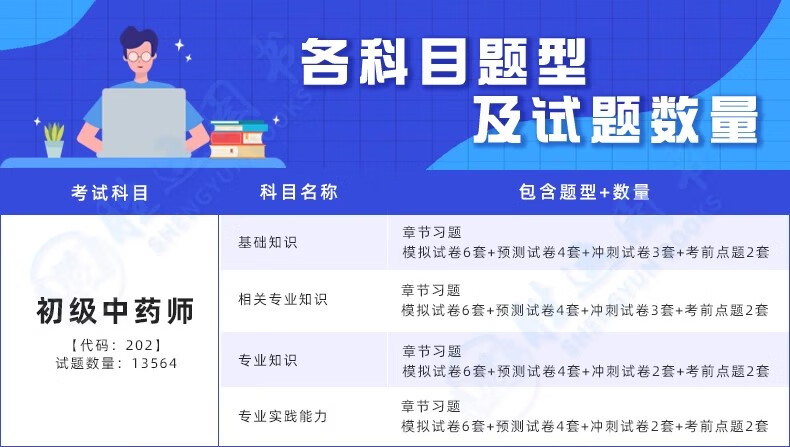 各科目题型
及试题数量

| 考试科目 | 科目名称 | 包含题型+数量 |
|---|---|---|
| 初级中药师 【代码：202】 试题数量：13564 | 基础知识 | 章节习题 模拟试卷6套+预测试卷4套+冲刺试卷3套+考前点题2套 |
| | 相关专业知识 | 章节习题 模拟试卷6套+预测试卷4套+冲刺试卷3套+考前点题2套 |
| | 专业知识 | 章节习题 模拟试卷6套+预测试卷4套+冲刺试卷2套+考前点题2套 |
| | 专业实践能力 | 章节习题 模拟试卷6套+预测试卷4套+冲刺试卷2套+考前点题2套 |

SHENGYUN BOOKS